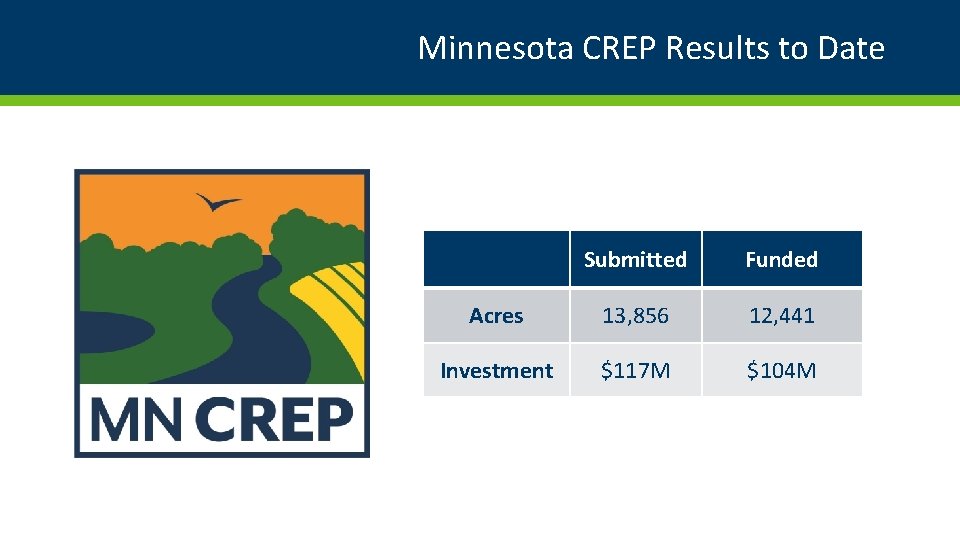 Minnesota CREP Results to Date

MN CREP

| | Submitted | Funded |
|---|---|---|
| Acres | 13,856 | 12,441 |
| Investment | \$117M | \$104M |